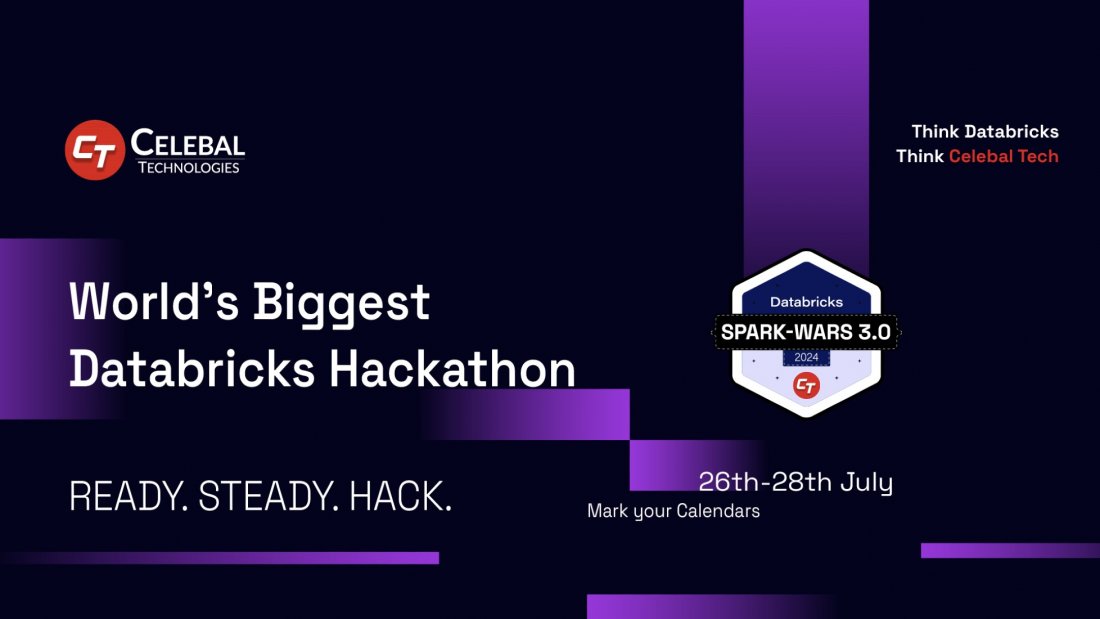 CT CELEBAL TECHNOLOGIES

Think Databricks
Think Celebal Tech

World's Biggest Databricks Hackathon

Databricks
SPARK-WARS 3.0
2024
CT

READY. STEADY. HACK.

26th-28th July
Mark your Calendars